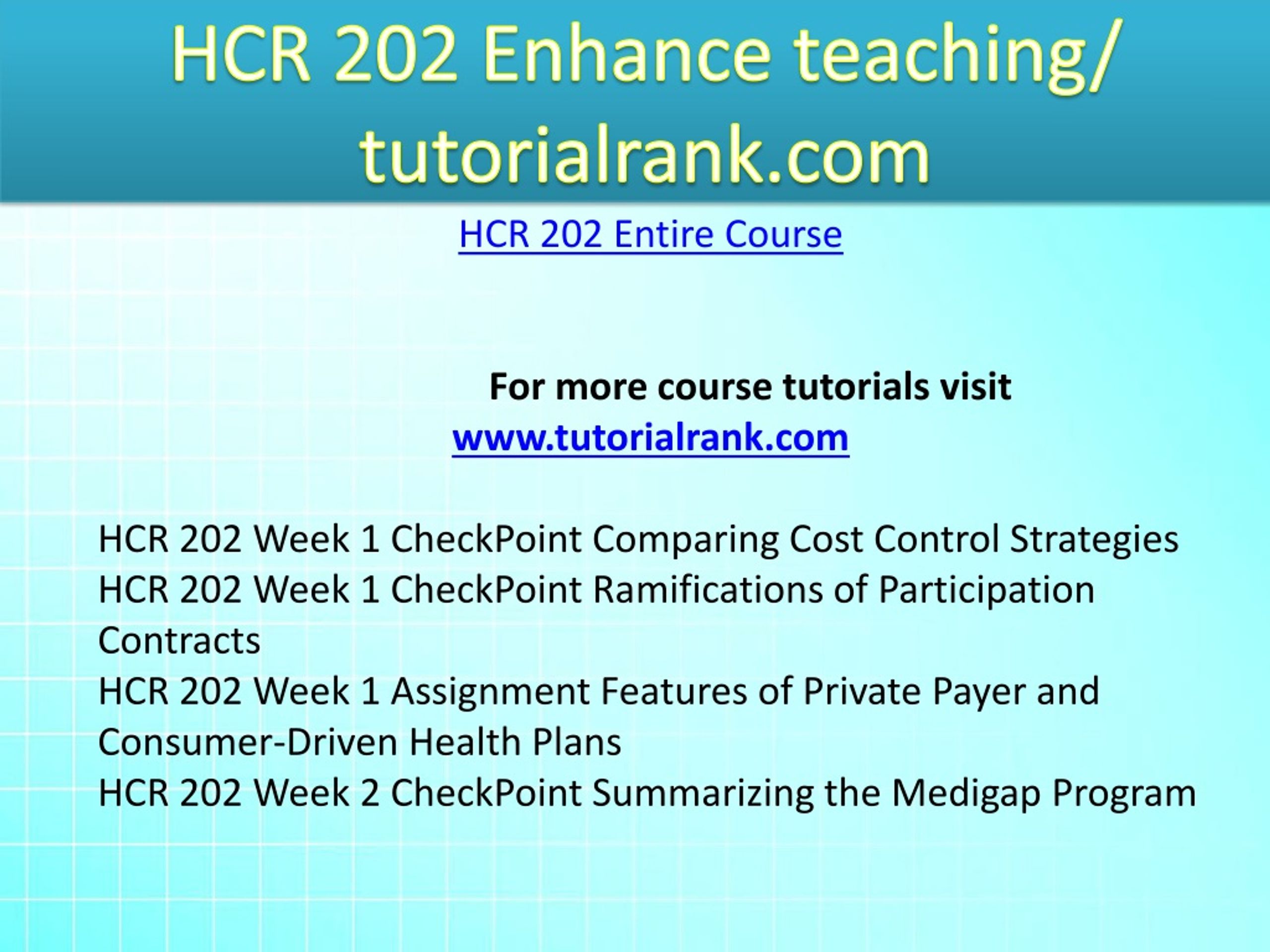 HCR 202 Enhance teaching/ tutorialrank.com

HCR 202 Entire Course

For more course tutorials visit
www.tutorialrank.com

HCR 202 Week 1 CheckPoint Comparing Cost Control Strategies
HCR 202 Week 1 CheckPoint Ramifications of Participation Contracts
HCR 202 Week 1 Assignment Features of Private Payer and Consumer-Driven Health Plans
HCR 202 Week 2 CheckPoint Summarizing the Medigap Program